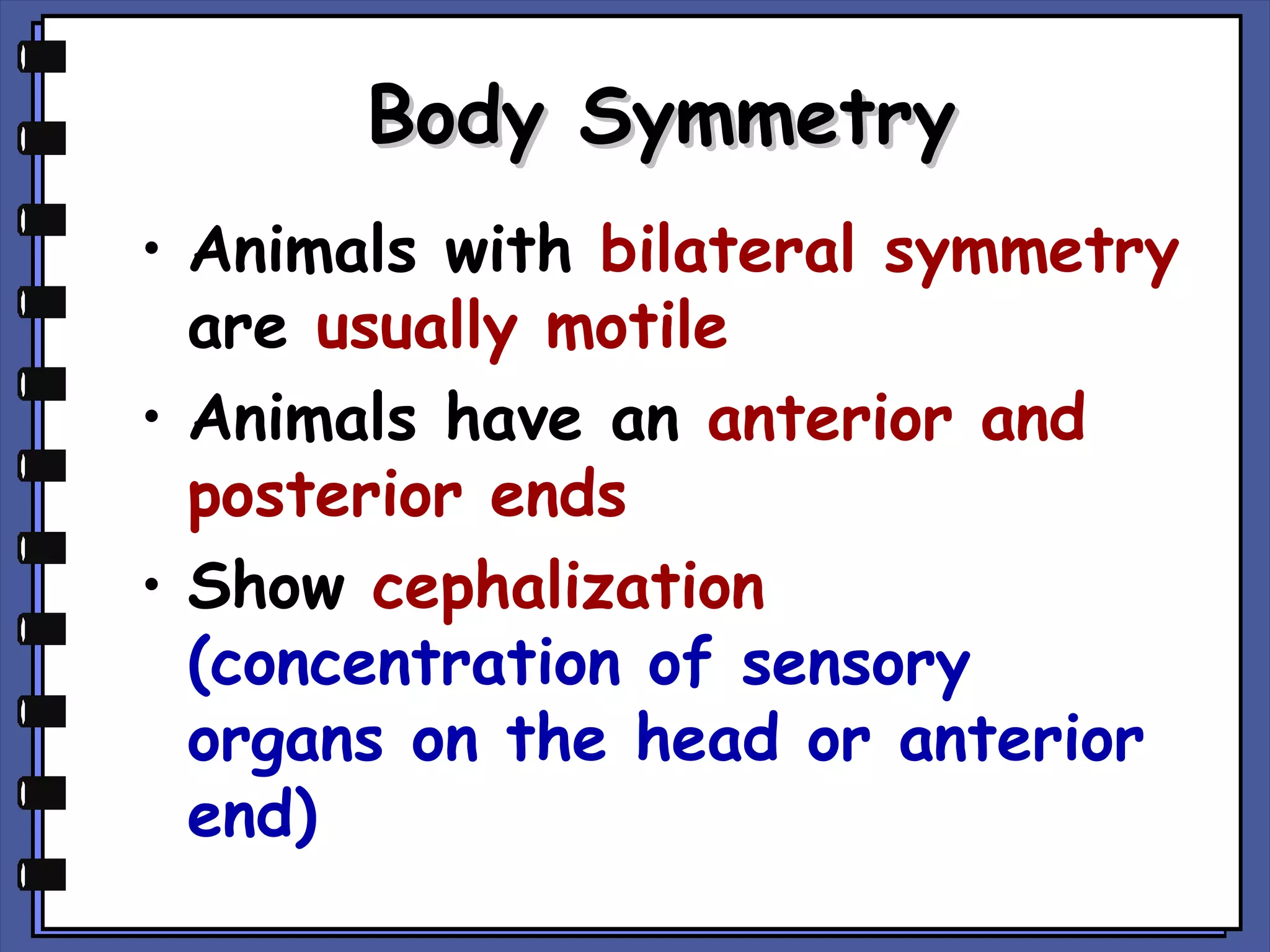 Body Symmetry

• Animals with bilateral symmetry are usually motile

• Animals have an anterior and posterior ends

• Show cephalization (concentration of sensory organs on the head or anterior end)